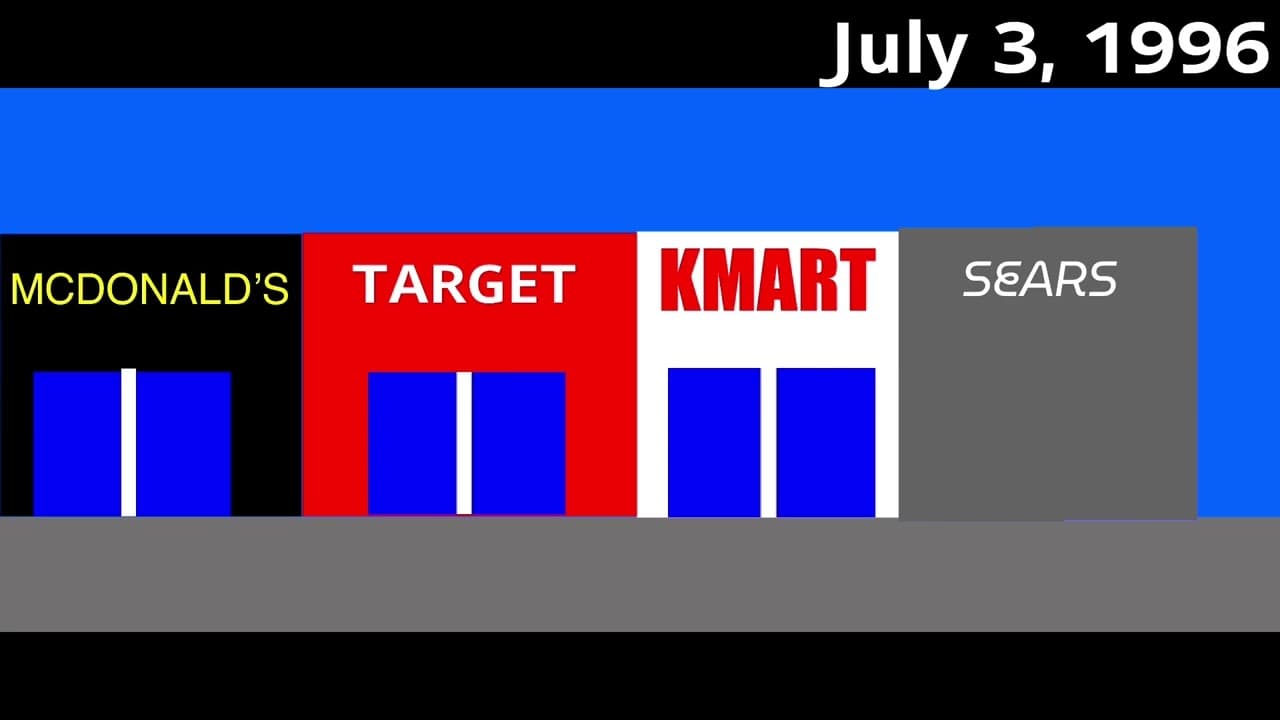 July 3, 1996

MCDONALD'S

TARGET

KMART

SEARS